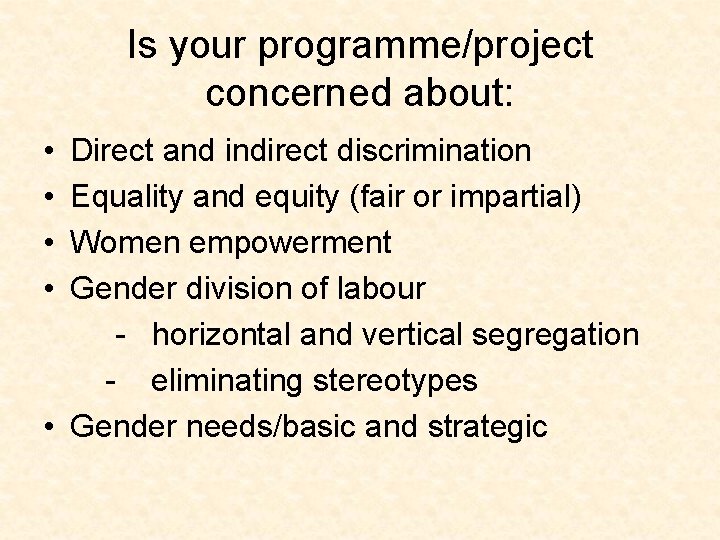 Is your programme/project concerned about:

• Direct and indirect discrimination
• Equality and equity (fair or impartial)
• Women empowerment
• Gender division of labour
  - horizontal and vertical segregation
  - eliminating stereotypes
• Gender needs/basic and strategic